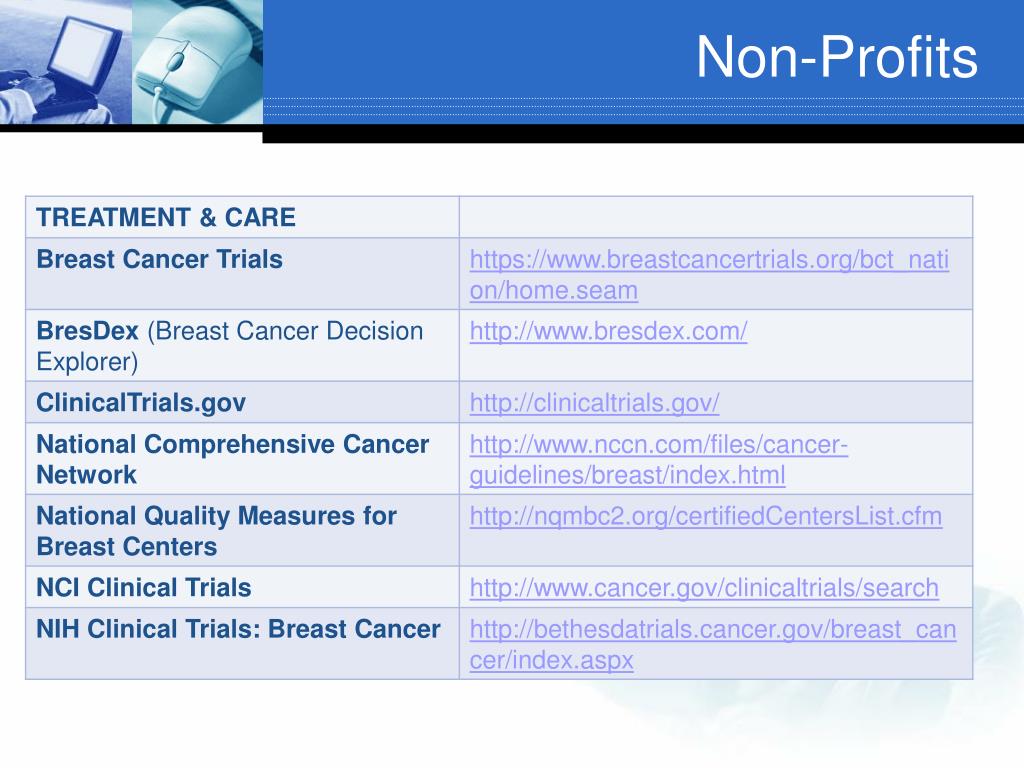 Non-Profits

| TREATMENT & CARE | |
|---|---|
| Breast Cancer Trials | https://www.breastcancertrials.org/bct_nation/home.seam |
| BresDex (Breast Cancer Decision Explorer) | http://www.bresdex.com/ |
| ClinicalTrials.gov | http://clinicaltrials.gov/ |
| National Comprehensive Cancer Network | http://www.nccn.com/files/cancer-guidelines/breast/index.html |
| National Quality Measures for Breast Centers | http://nqmbc2.org/certifiedCentersList.cfm |
| NCI Clinical Trials | http://www.cancer.gov/clinicaltrials/search |
| NIH Clinical Trials: Breast Cancer | http://bethesdatrials.cancer.gov/breast_cancer/index.aspx |